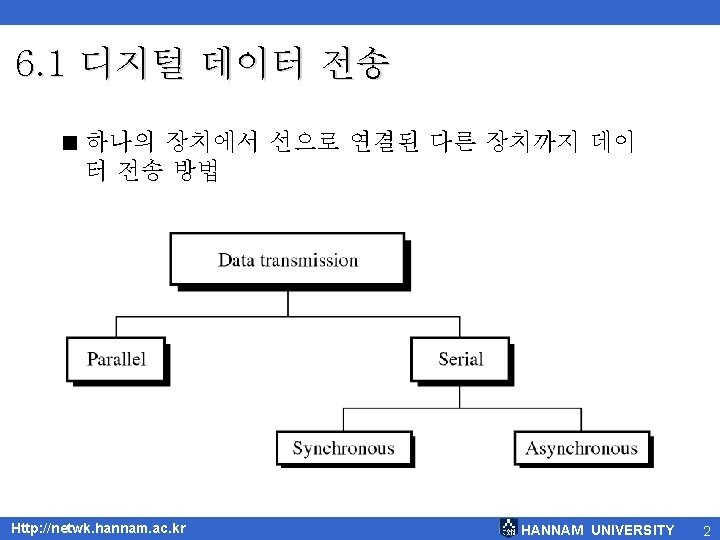 6.1 디지털 데이터 전송

■ 하나의 장치에서 선으로 연결된 다른 장치까지 데이터 전송 방법

Data transmission

Parallel

Serial

Synchronous

Asynchronous

Http://netwk.hannam.ac.kr

HANNAM UNIVERSITY 2